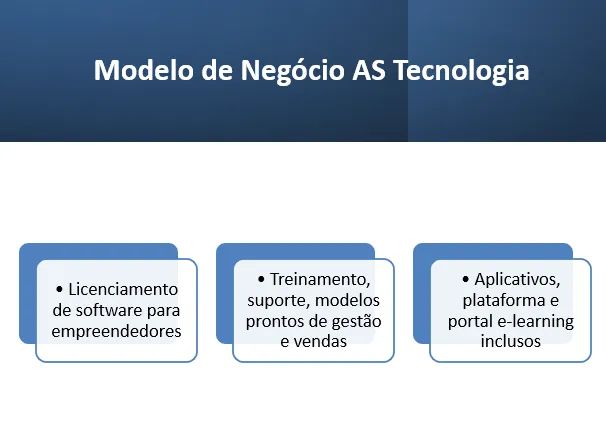 Modelo de Negócio AS Tecnologia

• Licenciamento de software para empreendedores

• Treinamento, suporte, modelos prontos de gestão e vendas

• Aplicativos, plataforma e portal e-learning inclusos